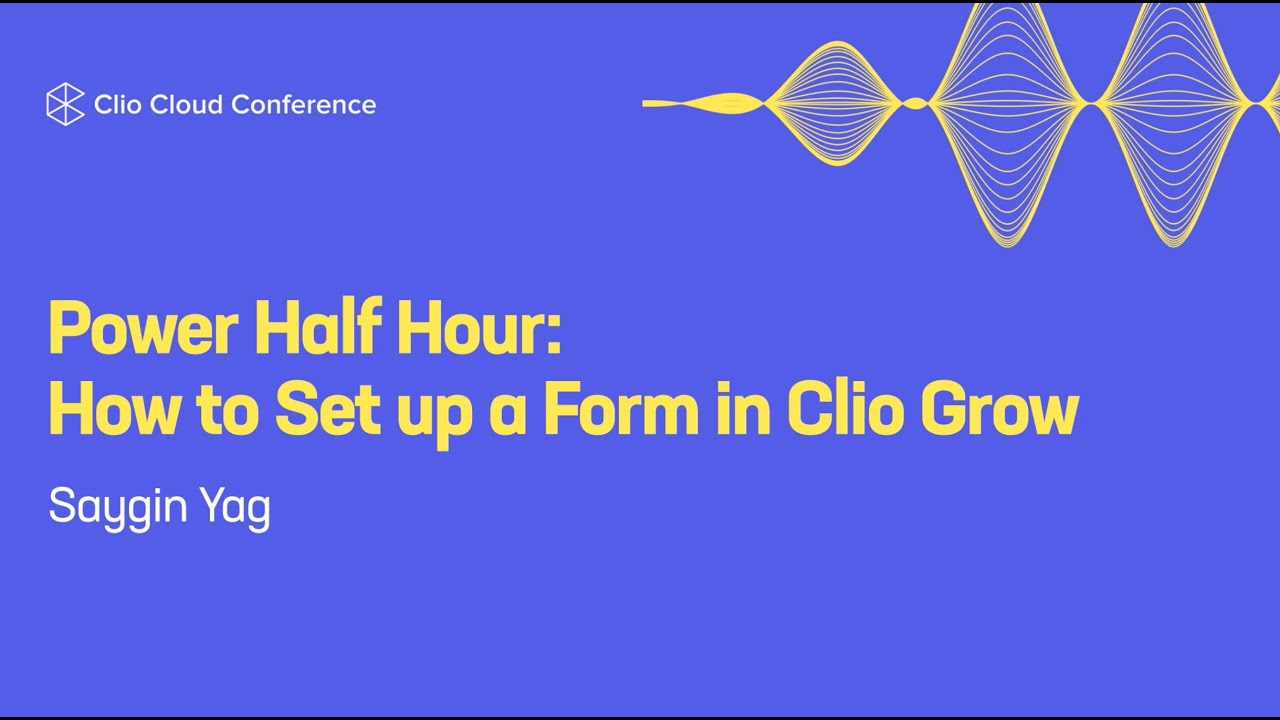 Clio Cloud Conference

Power Half Hour:
How to Set up a Form in Clio Grow

Saygin Yag